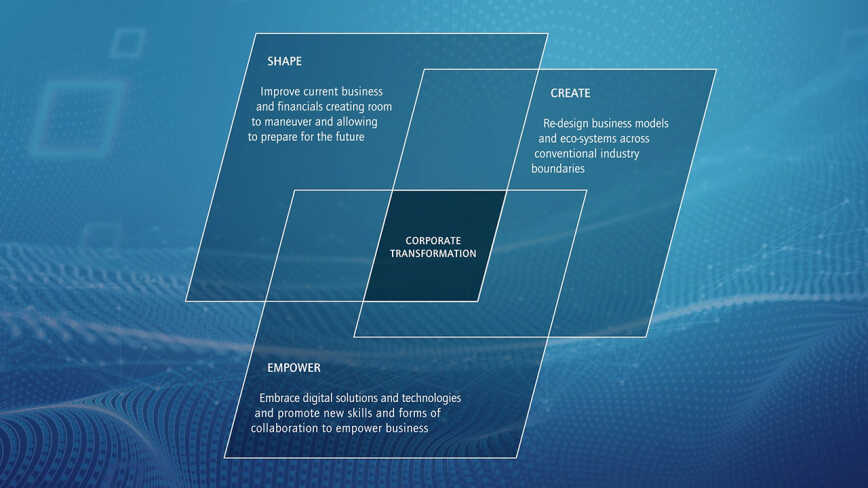 SHAPE

Improve current business and financials creating room to maneuver and allowing to prepare for the future

CREATE

Re-design business models and eco-systems across conventional industry boundaries

CORPORATE TRANSFORMATION

EMPOWER

Embrace digital solutions and technologies and promote new skills and forms of collaboration to empower business